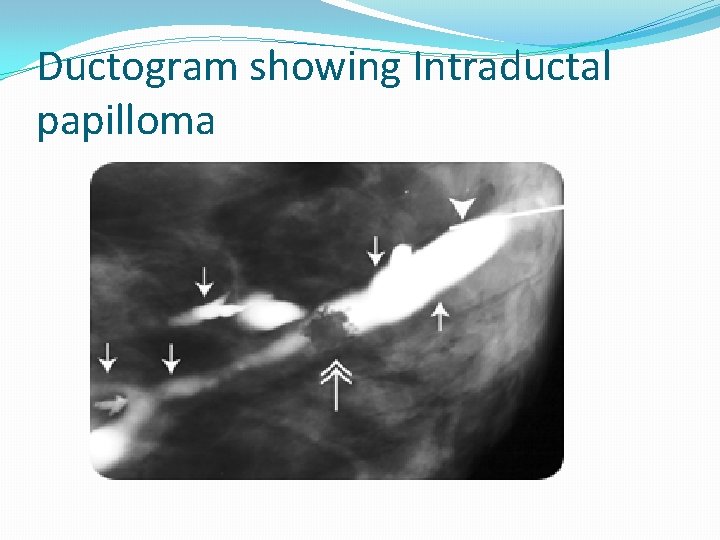 Ductogram showing Intraductal papilloma